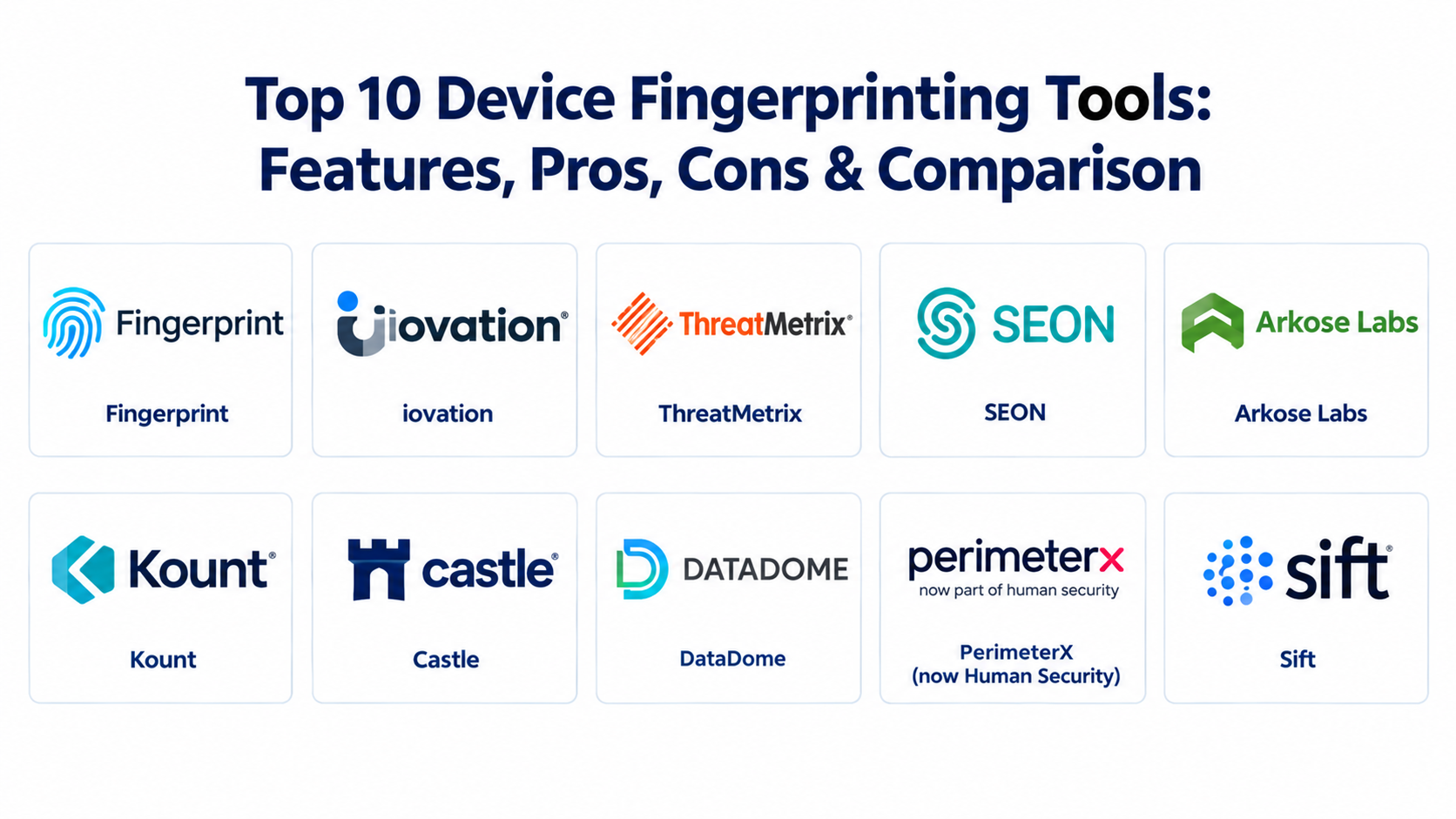 Top 10 Device Fingerprinting Tools: Features, Pros, Cons & Comparison

Fingerprint

Fingerprint

iovation®

iovation

ThreatMetrix®

ThreatMetrix

SEON

SEON

Arkose Labs

Arkose Labs

Kount®

Kount

castle®

Castle

DATADOME

DataDome

perimeterx
now part of human security

PerimeterX
(now Human Security)

sift®

Sift